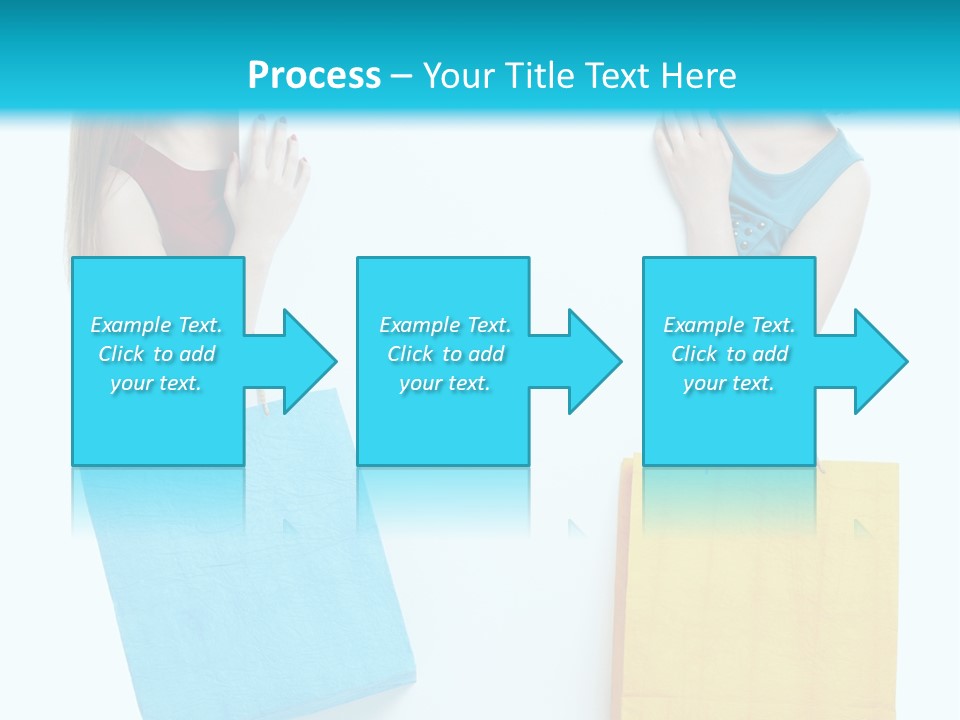 Process – Your Title Text Here

Example Text. Click to add your text.

Example Text. Click to add your text.

Example Text. Click to add your text.